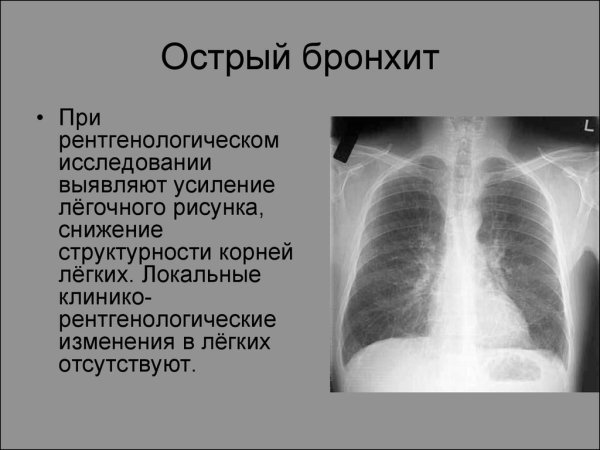 Острый бронхит

• При рентгенологическом исследовании выявляют усиление лёгочного рисунка, снижение структурности корней лёгких. Локальные клинико-рентгенологические изменения в лёгких отсутствуют.

L